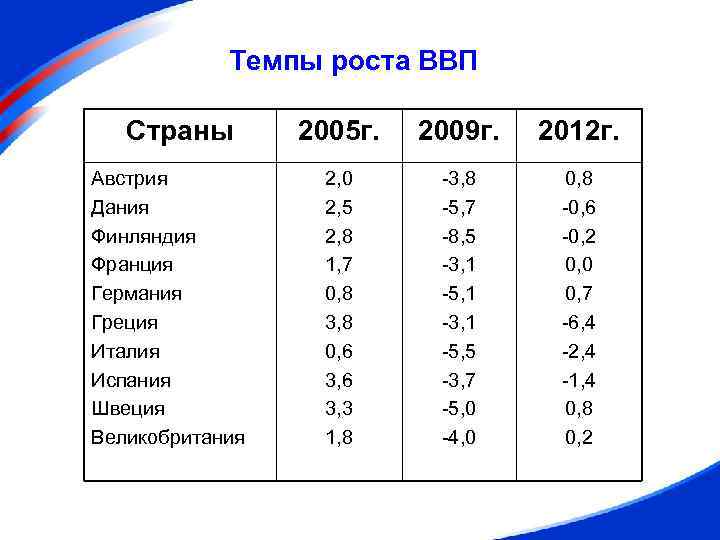 Темпы роста ВВП

| Страны | 2005г. | 2009г. | 2012г. |
|---|---|---|---|
| Австрия | 2,0 | -3,8 | 0,8 |
| Дания | 2,5 | -5,7 | -0,6 |
| Финляндия | 2,8 | -8,5 | -0,2 |
| Франция | 1,7 | -3,1 | 0,0 |
| Германия | 0,8 | -5,1 | 0,7 |
| Греция | 3,8 | -3,1 | -6,4 |
| Италия | 0,6 | -5,5 | -2,4 |
| Испания | 3,6 | -3,7 | -1,4 |
| Швеция | 3,3 | -5,0 | 0,8 |
| Великобритания | 1,8 | -4,0 | 0,2 |